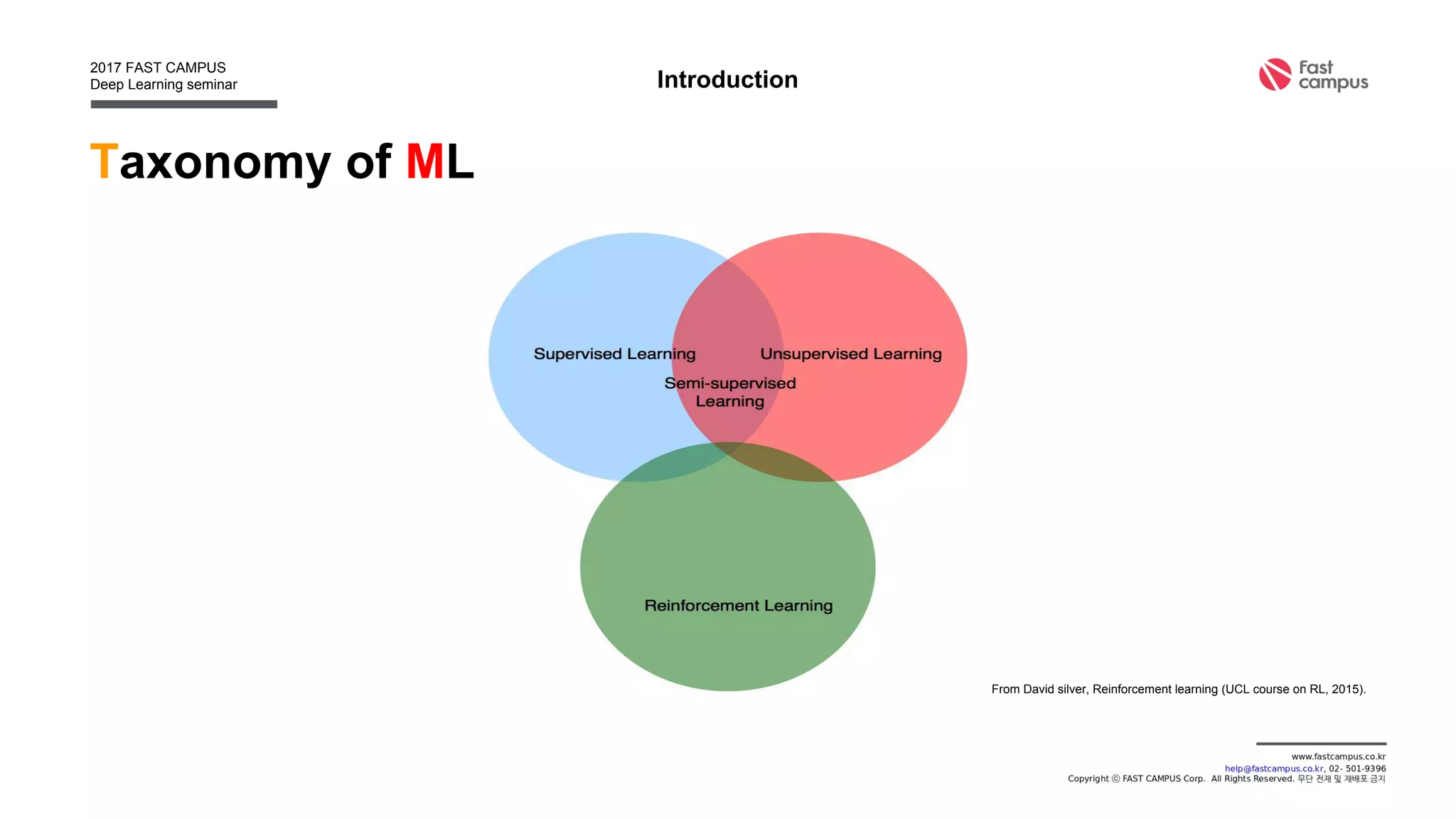 2017 FAST CAMPUS
Deep Learning seminar

Introduction

Fast campus

Taxonomy of ML

Supervised Learning

Unsupervised Learning

Semi-supervised Learning

Reinforcement Learning

From David silver, Reinforcement learning (UCL course on RL, 2015).

www.fastcampus.co.kr
help@fastcampus.co.kr, 02- 501-9396
Copyright ⓒ FAST CAMPUS Corp. All Rights Reserved. 무단 전재 및 재배포 금지